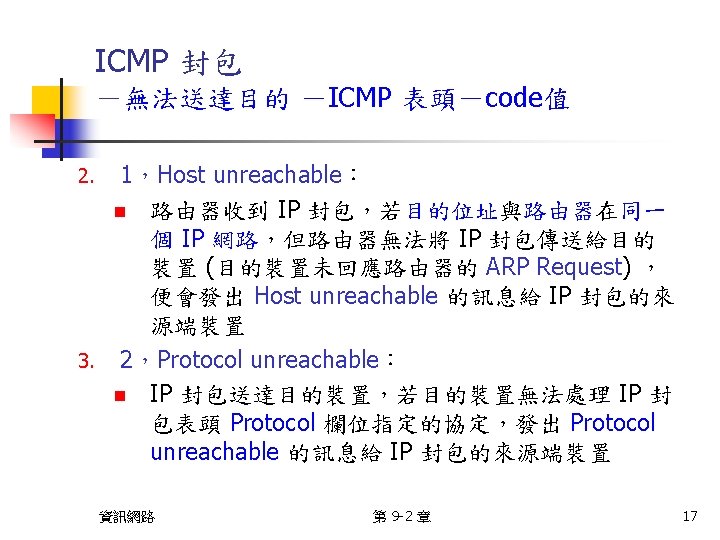 ICMP 封包
－無法送達目的 －ICMP 表頭－code值

2. 1，Host unreachable：

■ 路由器收到 IP 封包，若目的位址與路由器在同一個 IP 網路，但路由器無法將 IP 封包傳送給目的裝置 (目的裝置未回應路由器的 ARP Request) ，便會發出 Host unreachable 的訊息給 IP 封包的來源端裝置

3. 2，Protocol unreachable：

■ IP 封包送達目的裝置，若目的裝置無法處理 IP 封包表頭 Protocol 欄位指定的協定，發出 Protocol unreachable 的訊息給 IP 封包的來源端裝置

資訊網路　第 9-2 章　17